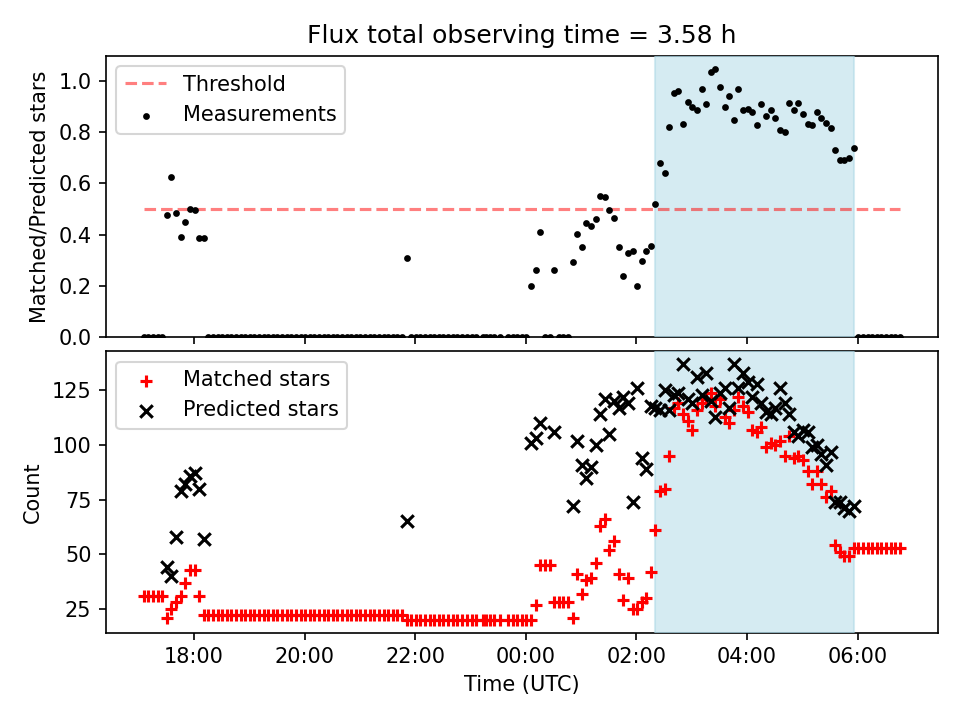 Flux total observing time = 3.58 h

Threshold
Measurements

Matched/Predicted stars

1.0
0.8
0.6
0.4
0.2
0.0

Matched stars
Predicted stars

Count

125
100
75
50
25

18:00
20:00
22:00
00:00
02:00
04:00
06:00

Time (UTC)